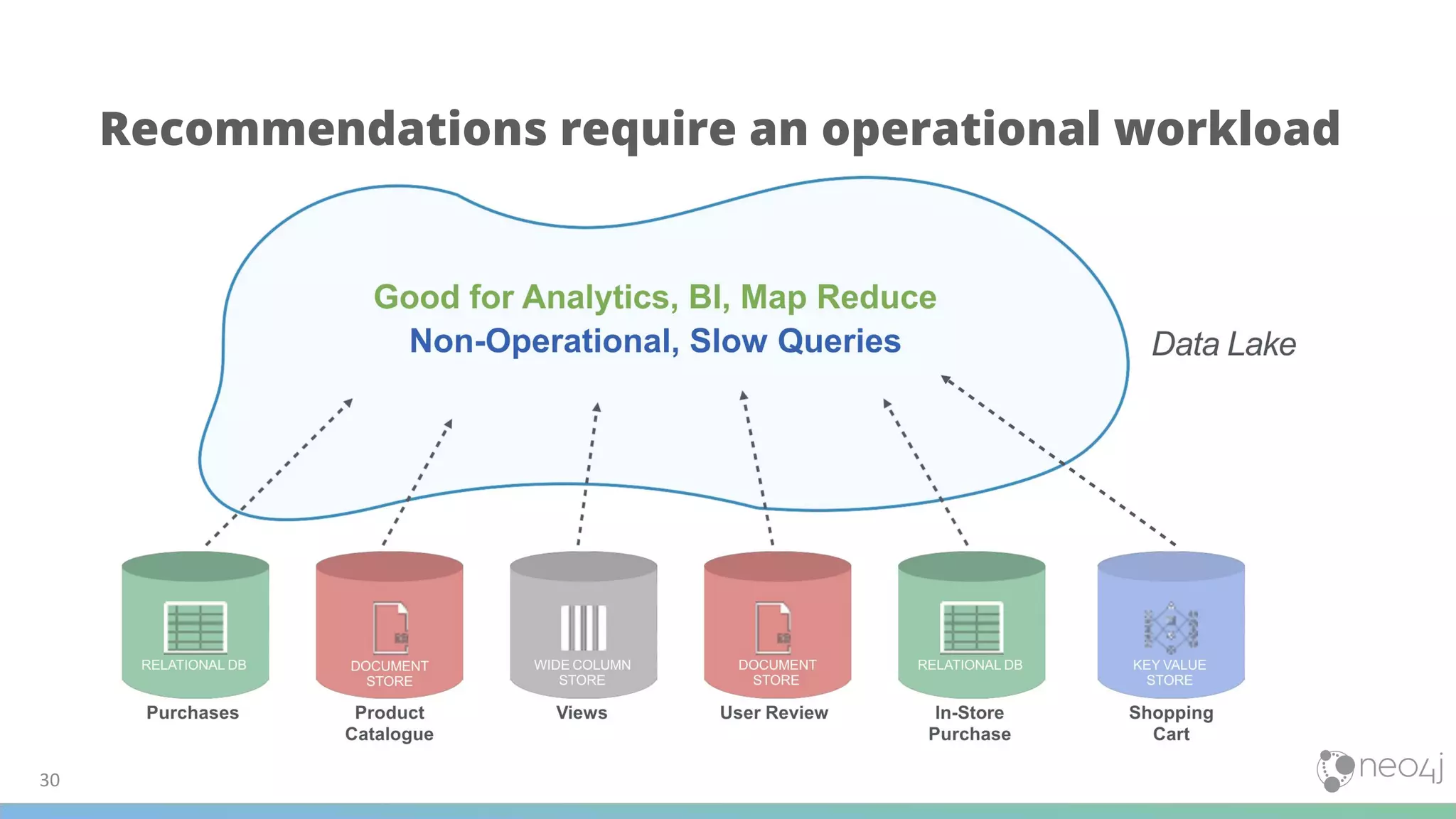 Recommendations require an operational workload

Good for Analytics, BI, Map Reduce
Non-Operational, Slow Queries

Data Lake

RELATIONAL DB
Purchases

DOCUMENT STORE
Product Catalogue

WIDE COLUMN STORE
Views

DOCUMENT STORE
User Review

RELATIONAL DB
In-Store Purchase

KEY VALUE STORE
Shopping Cart

30

neo4j